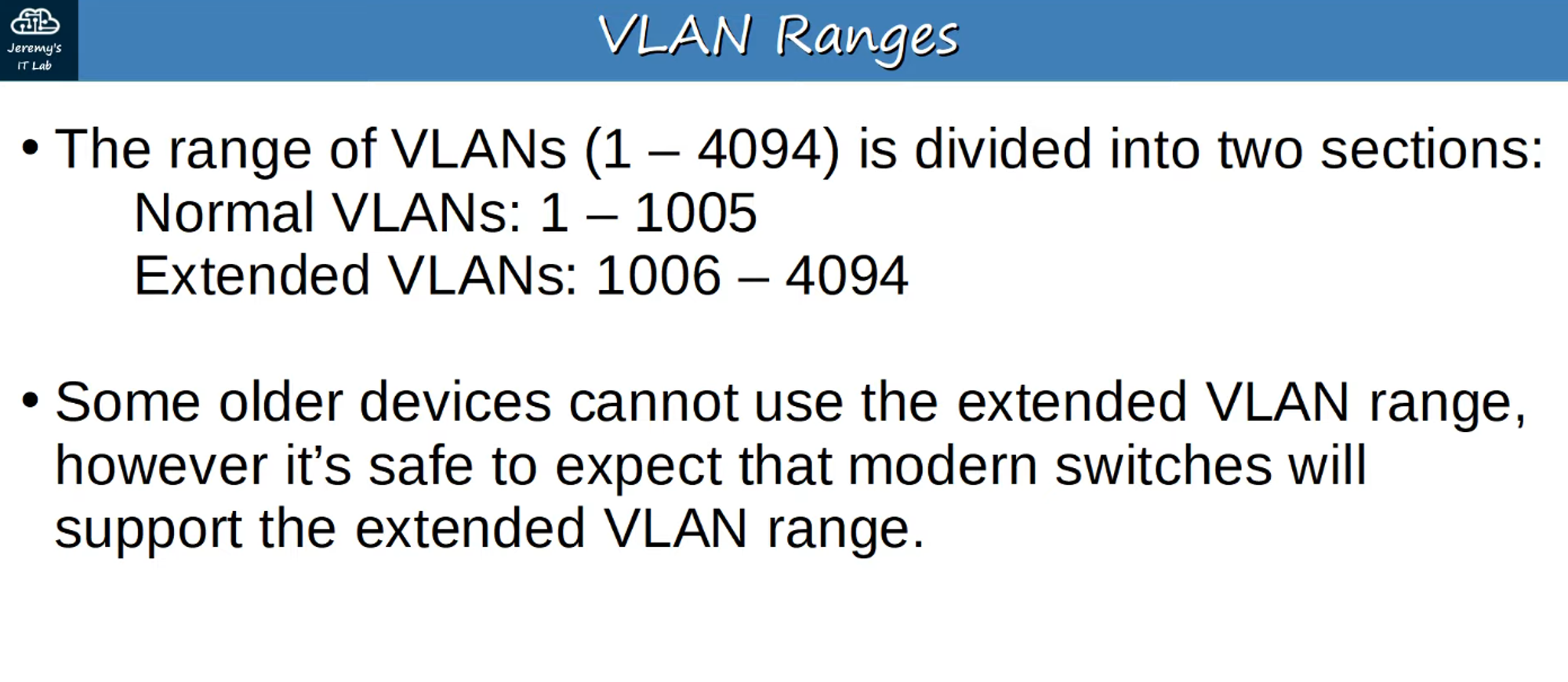 Jeremy's IT Lab

VLAN Ranges

• The range of VLANs (1 – 4094) is divided into two sections:
Normal VLANs: 1 – 1005
Extended VLANs: 1006 – 4094

• Some older devices cannot use the extended VLAN range, however it's safe to expect that modern switches will support the extended VLAN range.